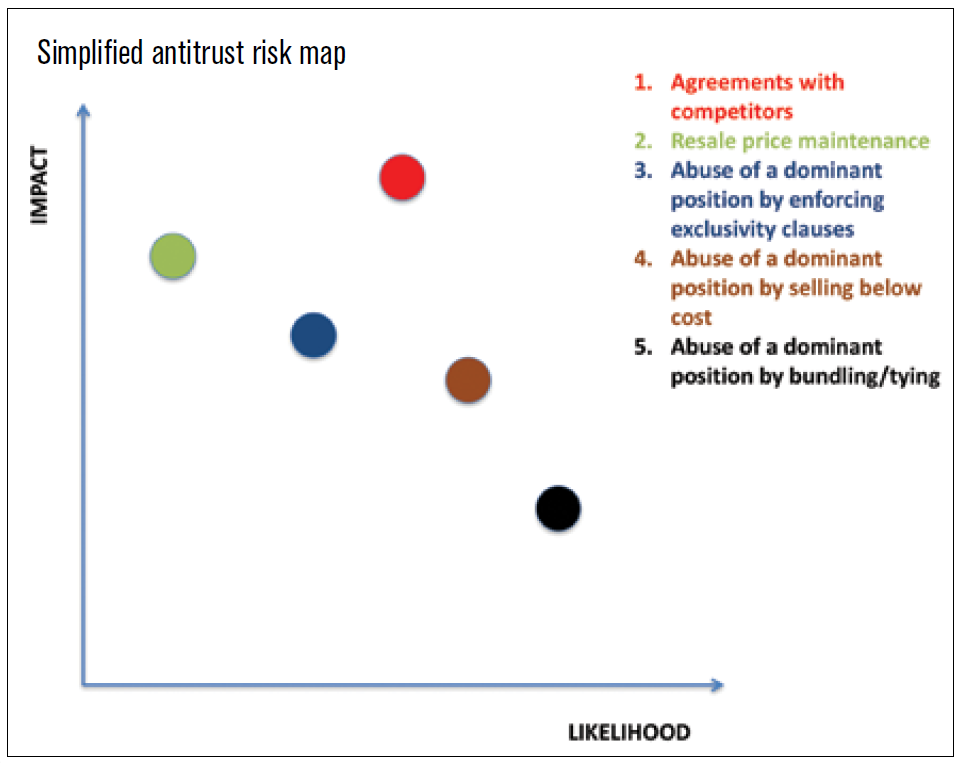 Simplified antitrust risk map

IMPACT

1. Agreements with competitors
2. Resale price maintenance
3. Abuse of a dominant position by enforcing exclusivity clauses
4. Abuse of a dominant position by selling below cost
5. Abuse of a dominant position by bundling/tying

LIKELIHOOD